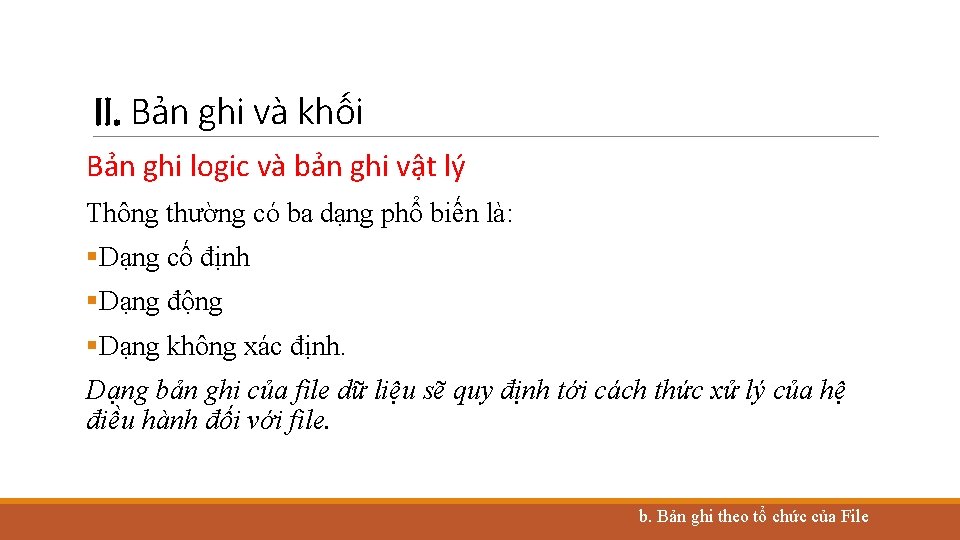 II. Bản ghi và khối

Bản ghi logic và bản ghi vật lý

Thông thường có ba dạng phổ biến là:

▪Dạng cố định

▪Dạng động

▪Dạng không xác định.

Dạng bản ghi của file dữ liệu sẽ quy định tới cách thức xử lý của hệ điều hành đối với file.

b. Bản ghi theo tổ chức của File